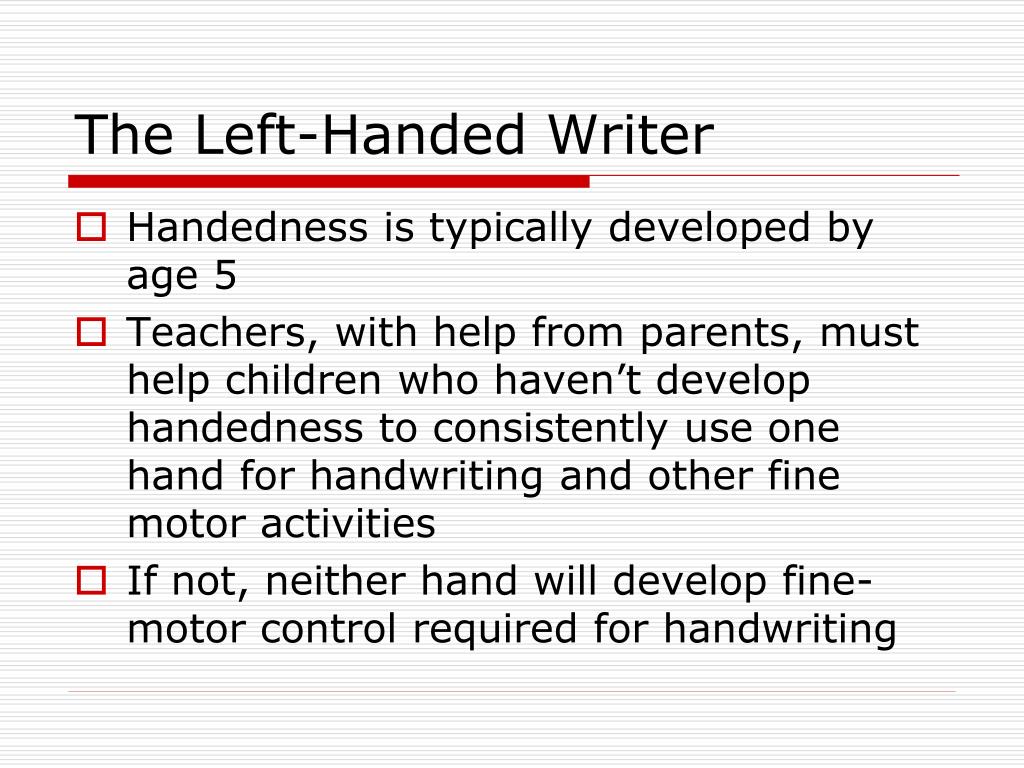 The Left-Handed Writer

Handedness is typically developed by age 5

Teachers, with help from parents, must help children who haven’t develop handedness to consistently use one hand for handwriting and other fine motor activities

If not, neither hand will develop fine-motor control required for handwriting